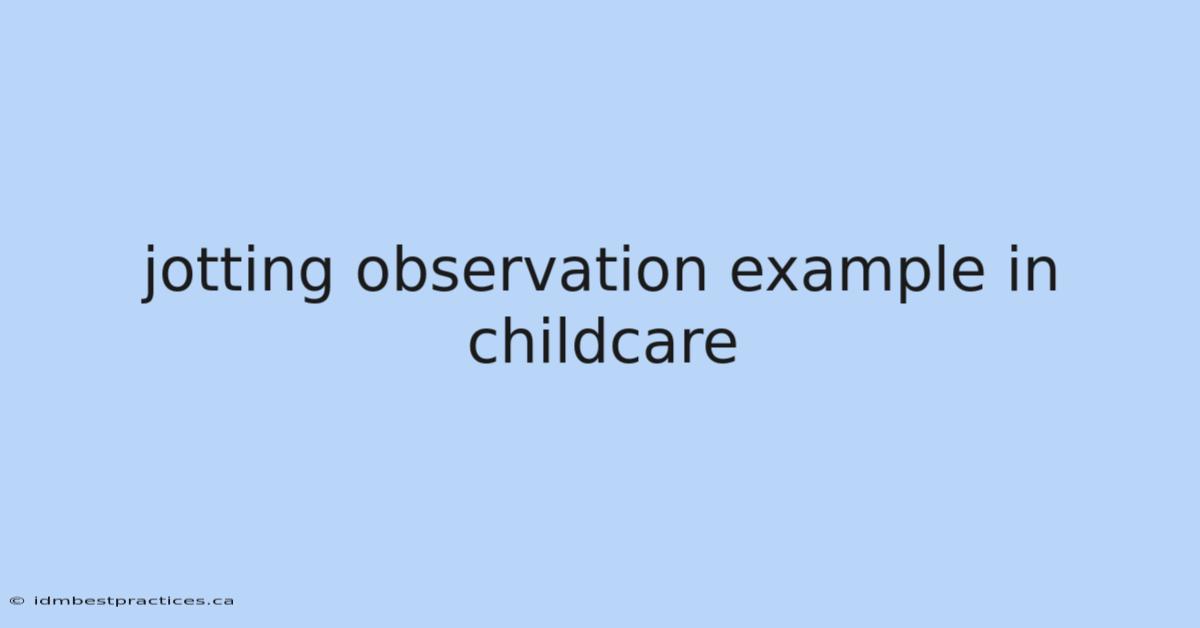 jotting observation example in childcare

© idmbestpractices.ca